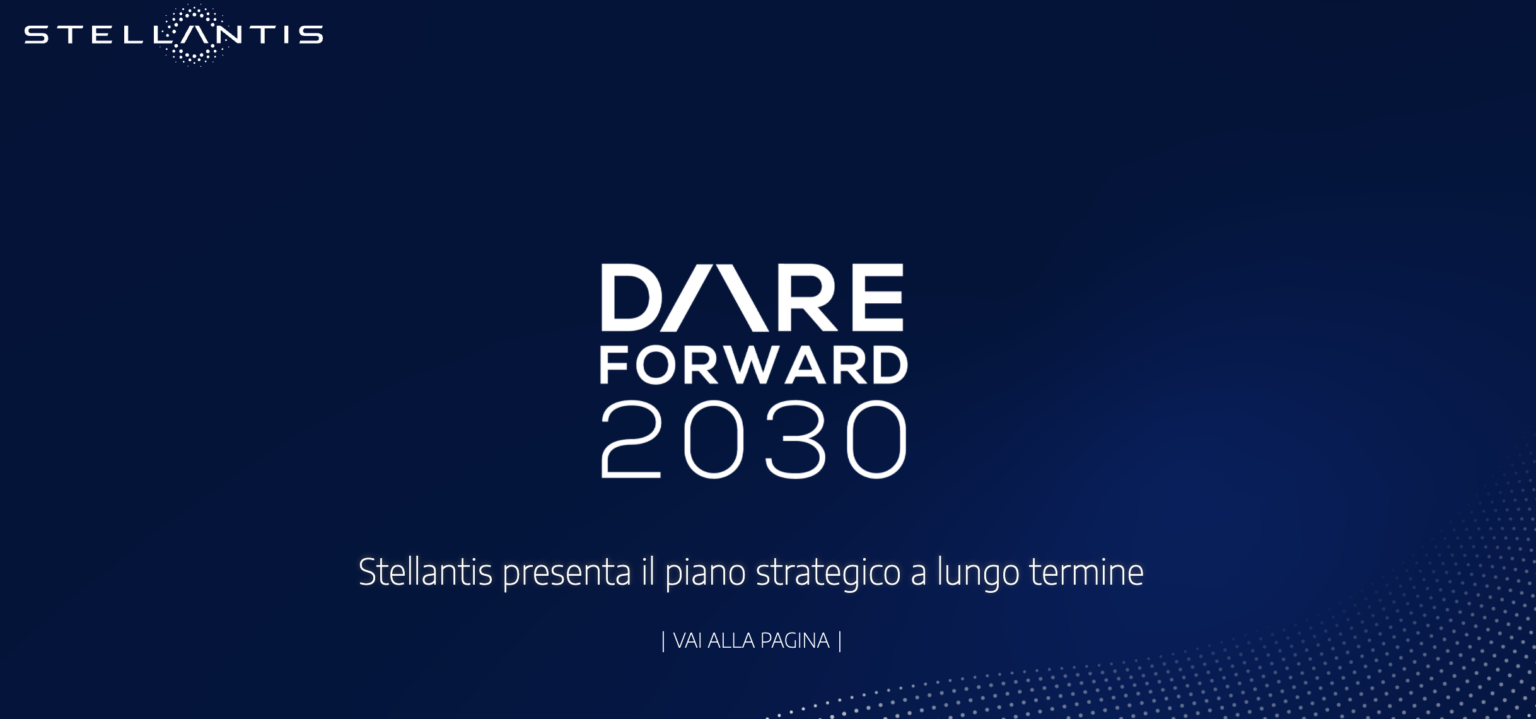 STELLANTIS

DARE
FORWARD
2030

Stellantis presenta il piano strategico a lungo termine

| VAI ALLA PAGINA |